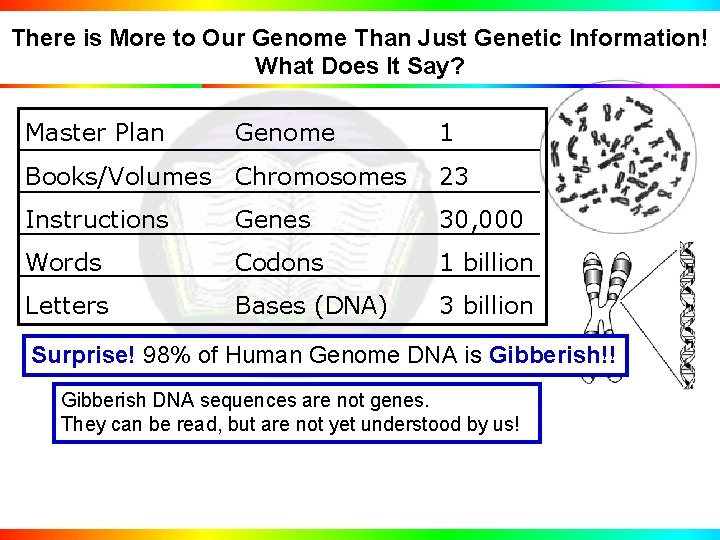 There is More to Our Genome Than Just Genetic Information!
What Does It Say?

| Master Plan | Genome | 1 |
|---|---|---|
| Books/Volumes | Chromosomes | 23 |
| Instructions | Genes | 30,000 |
| Words | Codons | 1 billion |
| Letters | Bases (DNA) | 3 billion |

Surprise! 98% of Human Genome DNA is Gibberish!!

Gibberish DNA sequences are not genes.
They can be read, but are not yet understood by us!